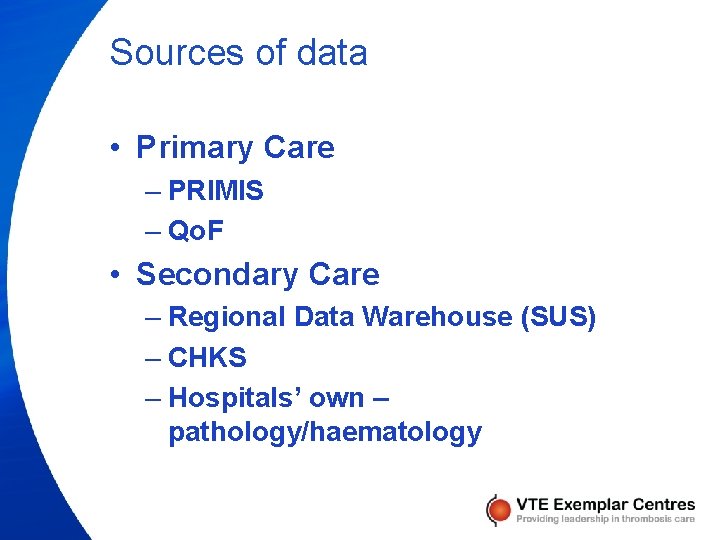 Sources of data

• Primary Care
– PRIMIS
– QoF
• Secondary Care
– Regional Data Warehouse (SUS)
– CHKS
– Hospitals' own – pathology/haematology

VTE Exemplar Centres
Providing leadership in thrombosis care